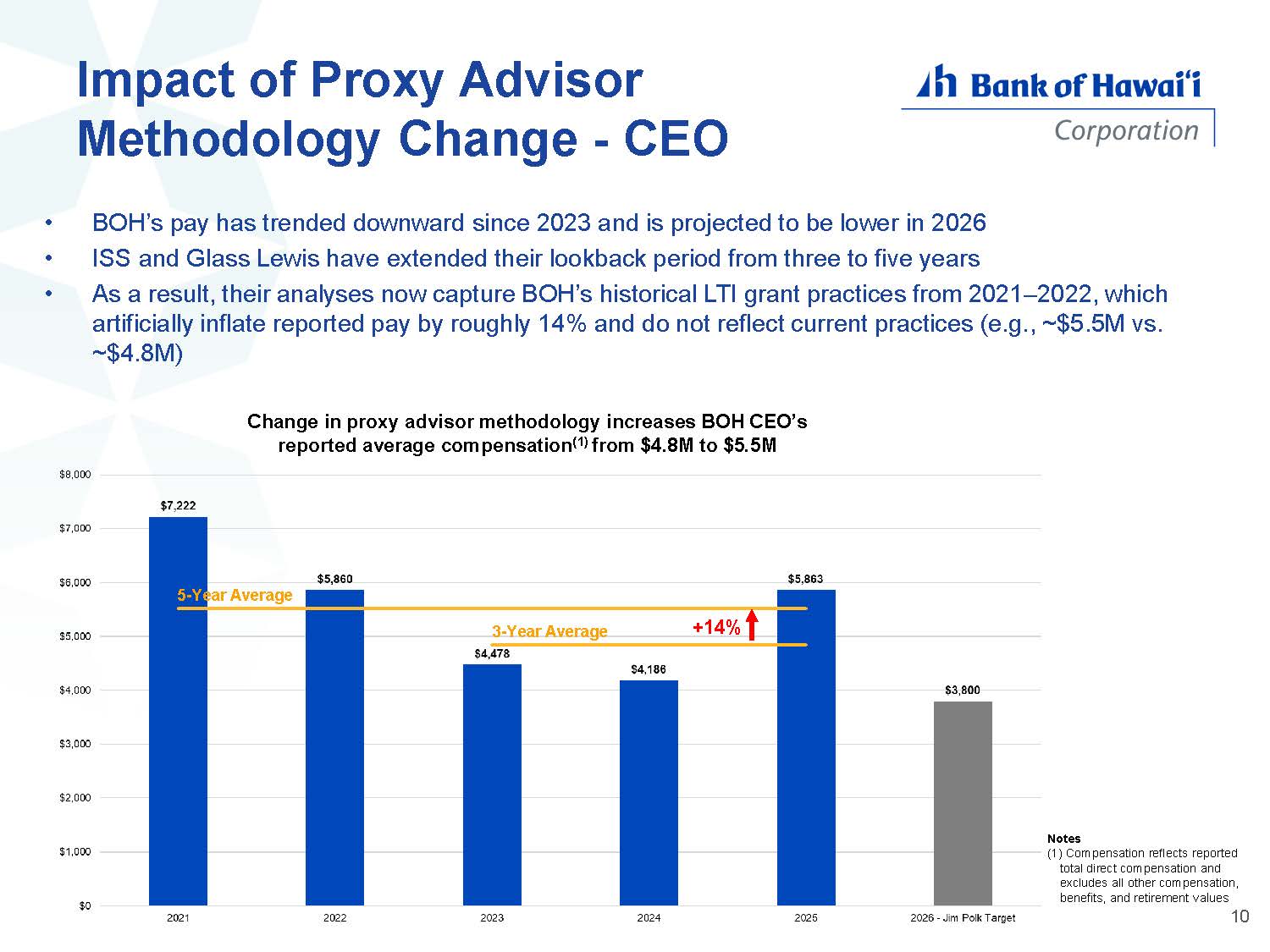 Impact of Proxy Advisor Methodology Change - CEO

Bank of Hawai'i Corporation

• BOH's pay has trended downward since 2023 and is projected to be lower in 2026
• ISS and Glass Lewis have extended their lookback period from three to five years
• As a result, their analyses now capture BOH's historical LTI grant practices from 2021–2022, which artificially inflate reported pay by roughly 14% and do not reflect current practices (e.g., ~$5.5M vs. ~$4.8M)

Change in proxy advisor methodology increases BOH CEO's reported average compensation$^{(1)}$ from $4.8M to $5.5M

$8,000
$7,000
$6,000
$5,000
$4,000
$3,000
$2,000
$1,000
$0

$7,222
$5,860
$4,478
$4,186
$5,863
$3,800

5-Year Average
3-Year Average
+14%

2021
2022
2023
2024
2025
2026 - Jim Polk Target

Notes
(1) Compensation reflects reported total direct compensation and excludes all other compensation, benefits, and retirement values

10